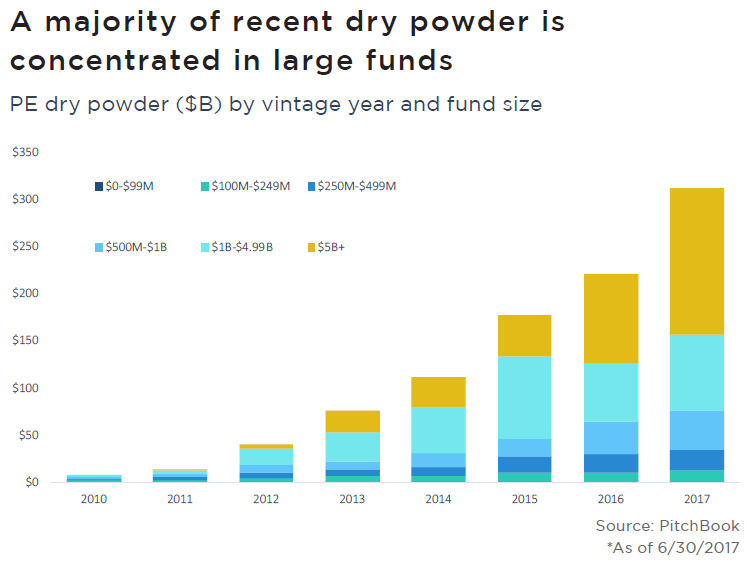 A majority of recent dry powder is concentrated in large funds

PE dry powder (\$B) by vintage year and fund size

\$350
\$300
\$250
\$200
\$150
\$100
\$50
\$0

\$0-\$99M
\$100M-\$249M
\$250M-\$499M
\$500M-\$1B
\$1B-\$4.99B
\$5B+

2010
2011
2012
2013
2014
2015
2016
2017

Source: PitchBook
*As of 6/30/2017